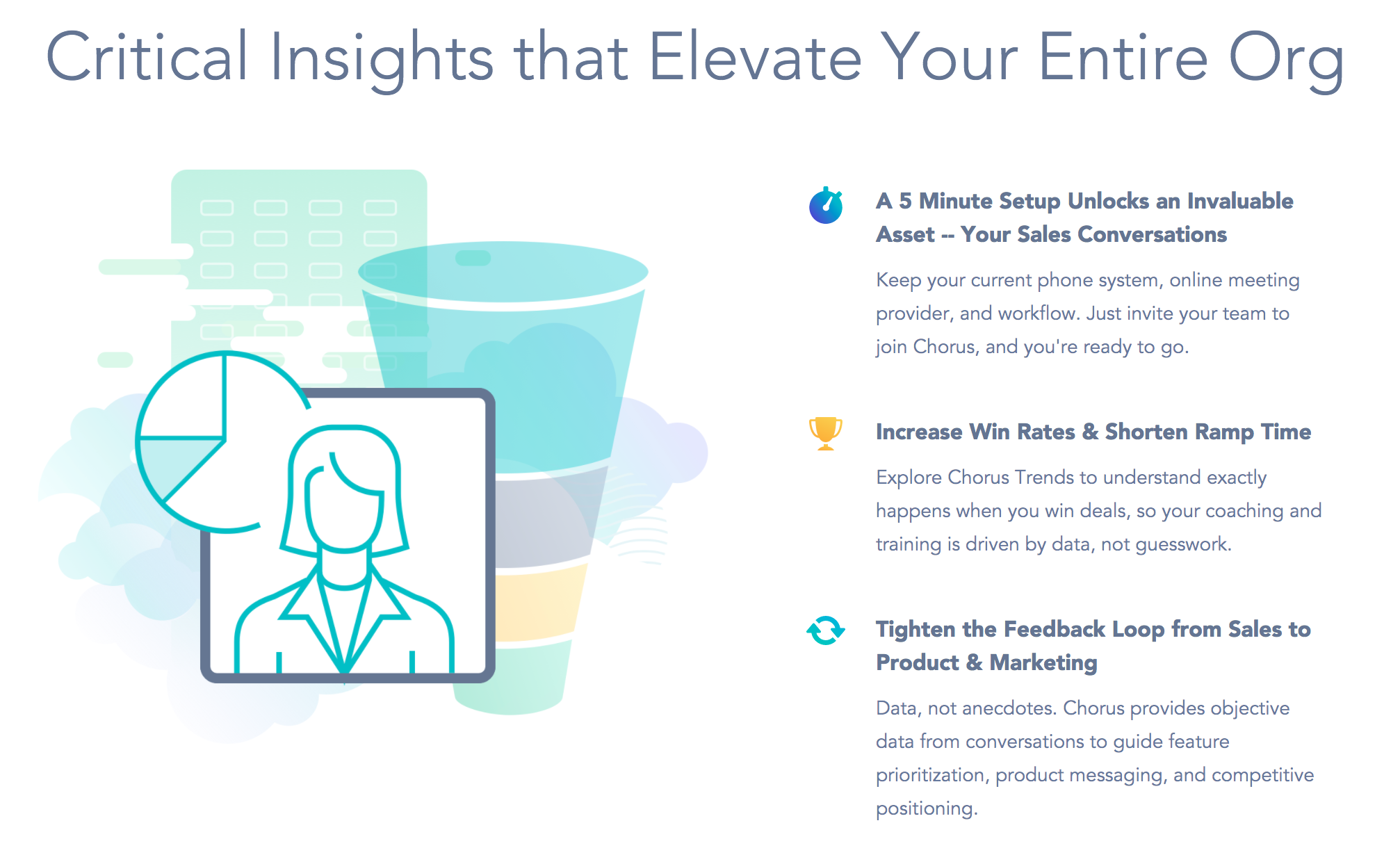 Critical Insights that Elevate Your Entire Org

A 5 Minute Setup Unlocks an Invaluable Asset -- Your Sales Conversations

Keep your current phone system, online meeting provider, and workflow. Just invite your team to join Chorus, and you're ready to go.

Increase Win Rates & Shorten Ramp Time

Explore Chorus Trends to understand exactly happens when you win deals, so your coaching and training is driven by data, not guesswork.

Tighten the Feedback Loop from Sales to Product & Marketing

Data, not anecdotes. Chorus provides objective data from conversations to guide feature prioritization, product messaging, and competitive positioning.